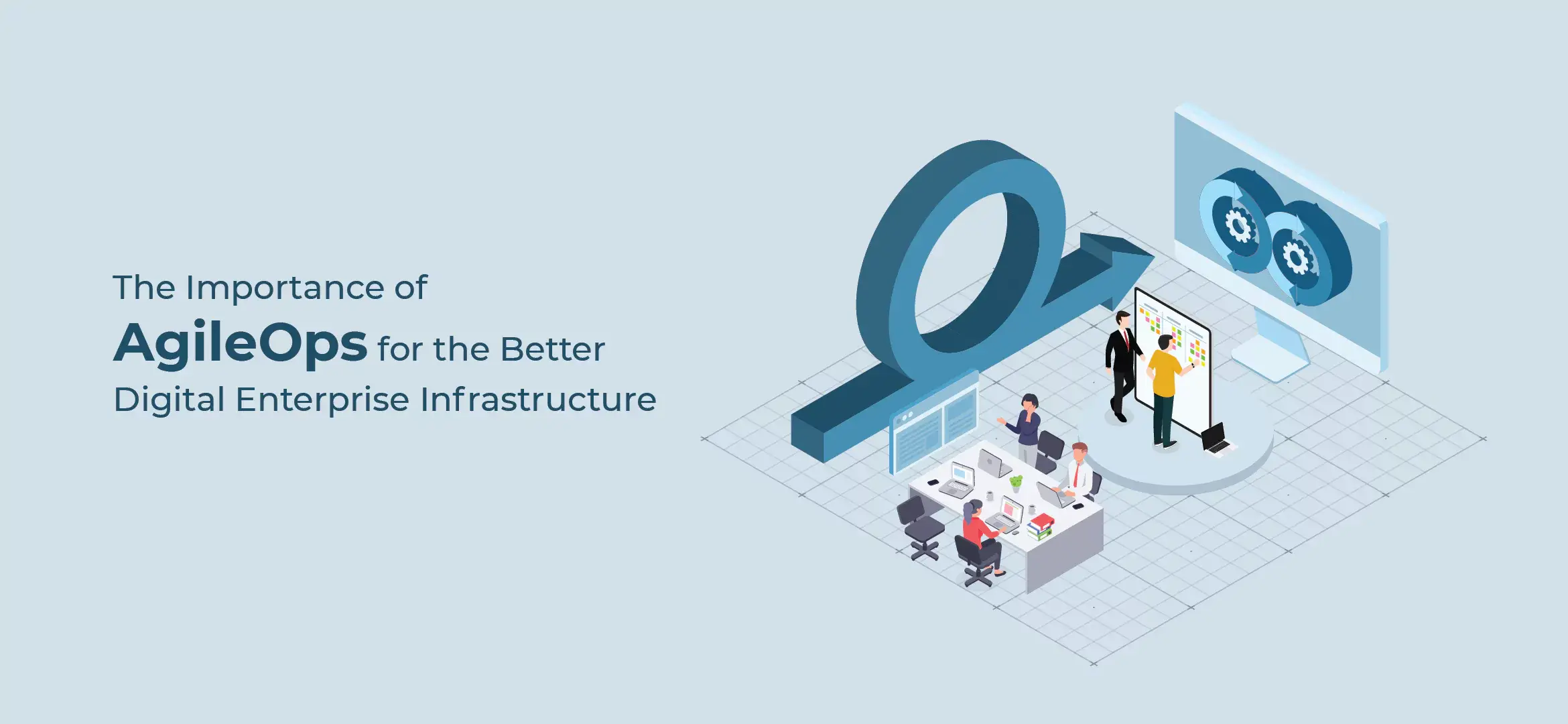 The Importance of
AgileOps for the Better
Digital Enterprise Infrastructure